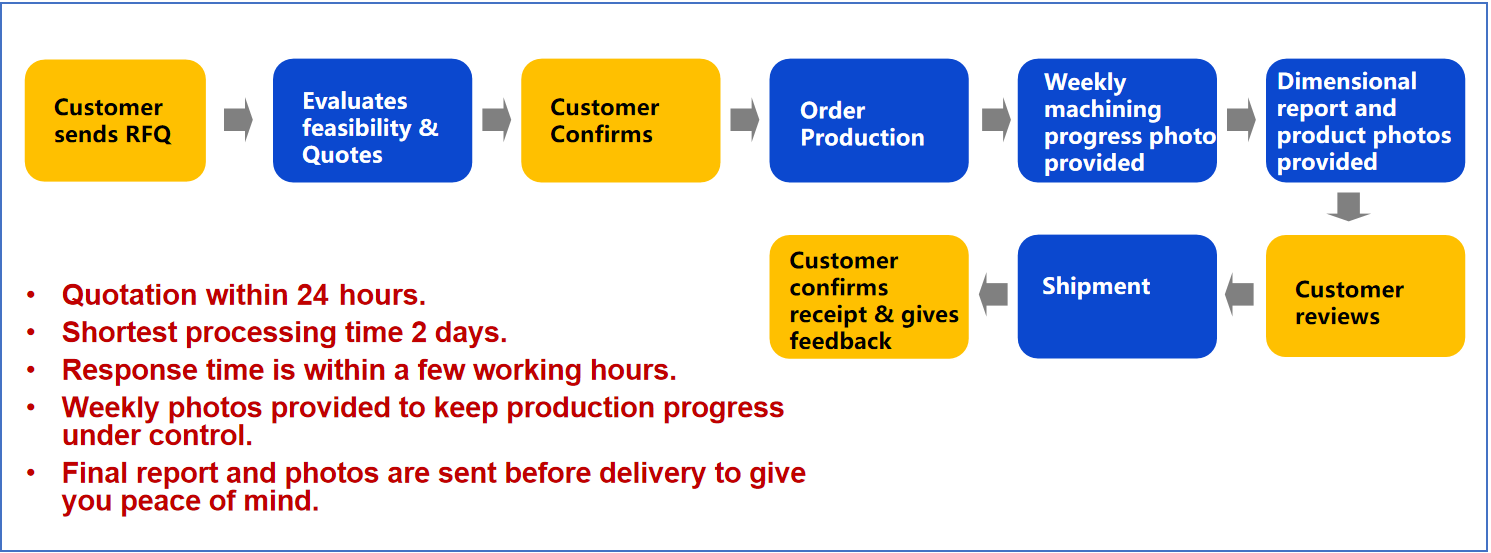 Customer sends RFQ

Evaluates feasibility & Quotes

Customer Confirms

Order Production

Weekly machining progress photo provided

Dimensional report and product photos provided

Customer reviews

Shipment

Customer confirms receipt & gives feedback

• Quotation within 24 hours.
• Shortest processing time 2 days.
• Response time is within a few working hours.
• Weekly photos provided to keep production progress under control.
• Final report and photos are sent before delivery to give you peace of mind.